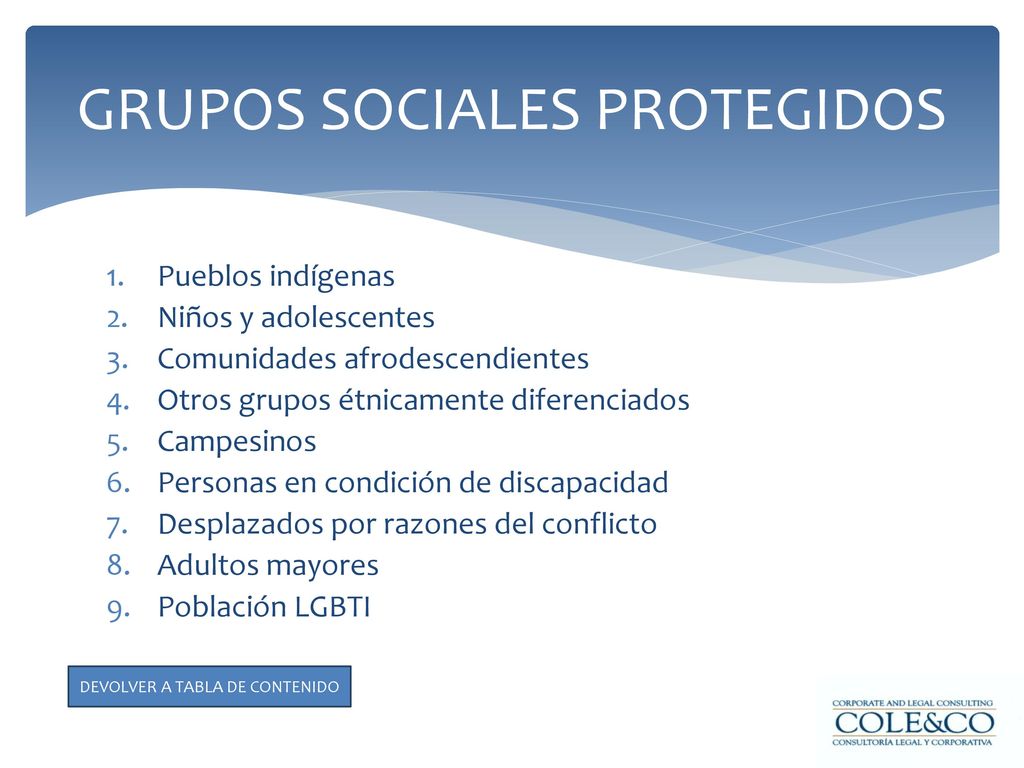 GRUPOS SOCIALES PROTEGIDOS

1. Pueblos indígenas
2. Niños y adolescentes
3. Comunidades afrodescendientes
4. Otros grupos étnicamente diferenciados
5. Campesinos
6. Personas en condición de discapacidad
7. Desplazados por razones del conflicto
8. Adultos mayores
9. Población LGBTI

DEVOLVER A TABLA DE CONTENIDO

CORPORATE AND LEGAL CONSULTING
COLE&CO
CONSULTORÍA LEGAL Y CORPORATIVA